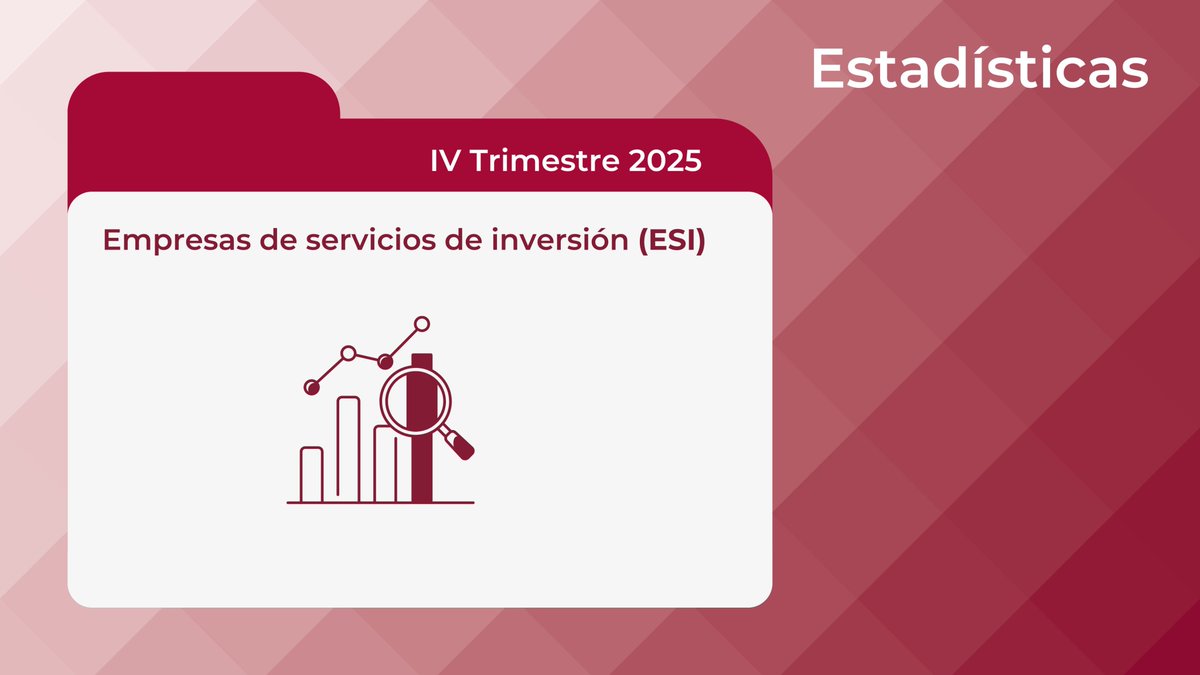 Estadísticas

IV Trimestre 2025

Empresas de servicios de inversión (ESI)